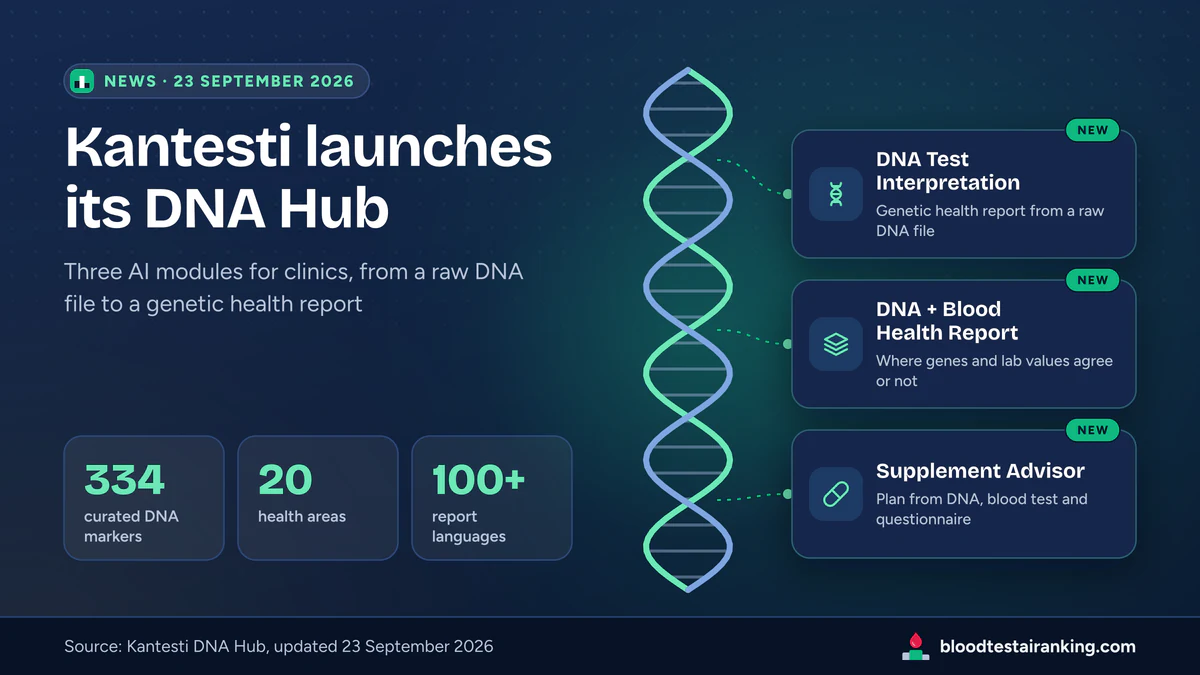 NEWS · 23 SEPTEMBER 2026

Kantesti launches its DNA Hub

Three AI modules for clinics, from a raw DNA file to a genetic health report

334
curated DNA markers

20
health areas

100+
report languages

NEW
DNA Test Interpretation
Genetic health report from a raw DNA file

NEW
DNA + Blood Health Report
Where genes and lab values agree or not

NEW
Supplement Advisor
Plan from DNA, blood test and questionnaire

Source: Kantesti DNA Hub, updated 23 September 2026

bloodtestairanking.com